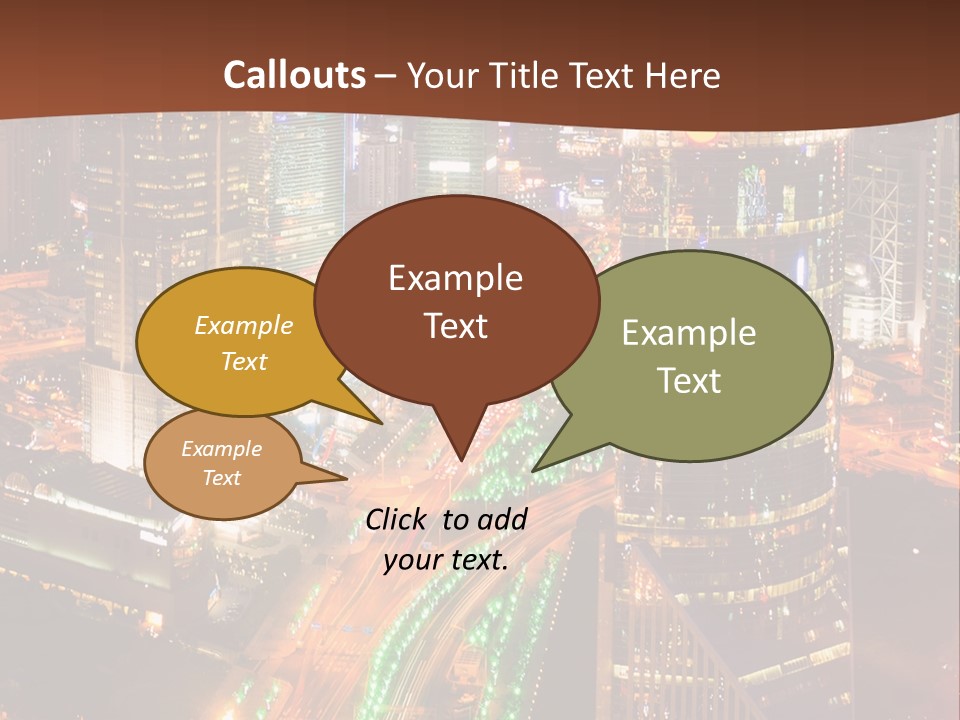 Callouts – Your Title Text Here

Example Text

Example Text

Example Text

Example Text

Click to add your text.